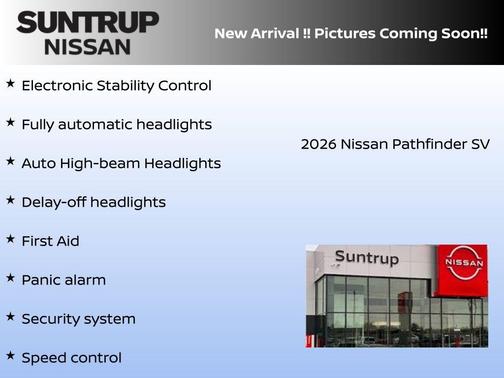 SUNTRUP NISSAN

New Arrival !! Pictures Coming Soon!!

★ Electronic Stability Control

★ Fully automatic headlights

★ Auto High-beam Headlights

★ Delay-off headlights

★ First Aid

★ Panic alarm

★ Security system

★ Speed control

2026 Nissan Pathfinder SV

Suntrup

NISSAN